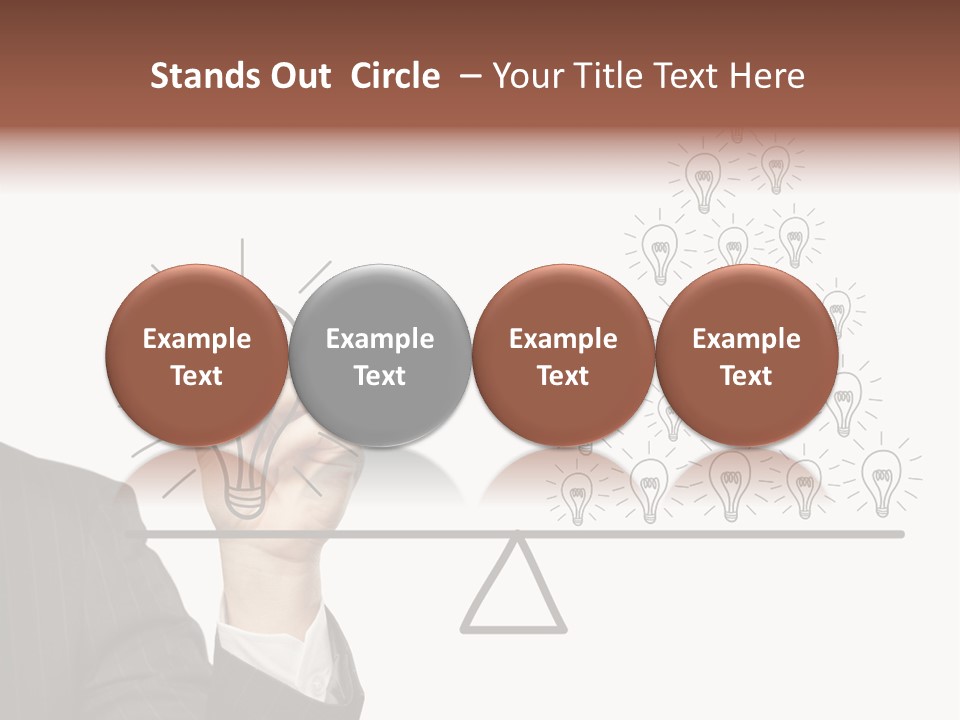 Stands Out Circle – Your Title Text Here

Example Text

Example Text

Example Text

Example Text